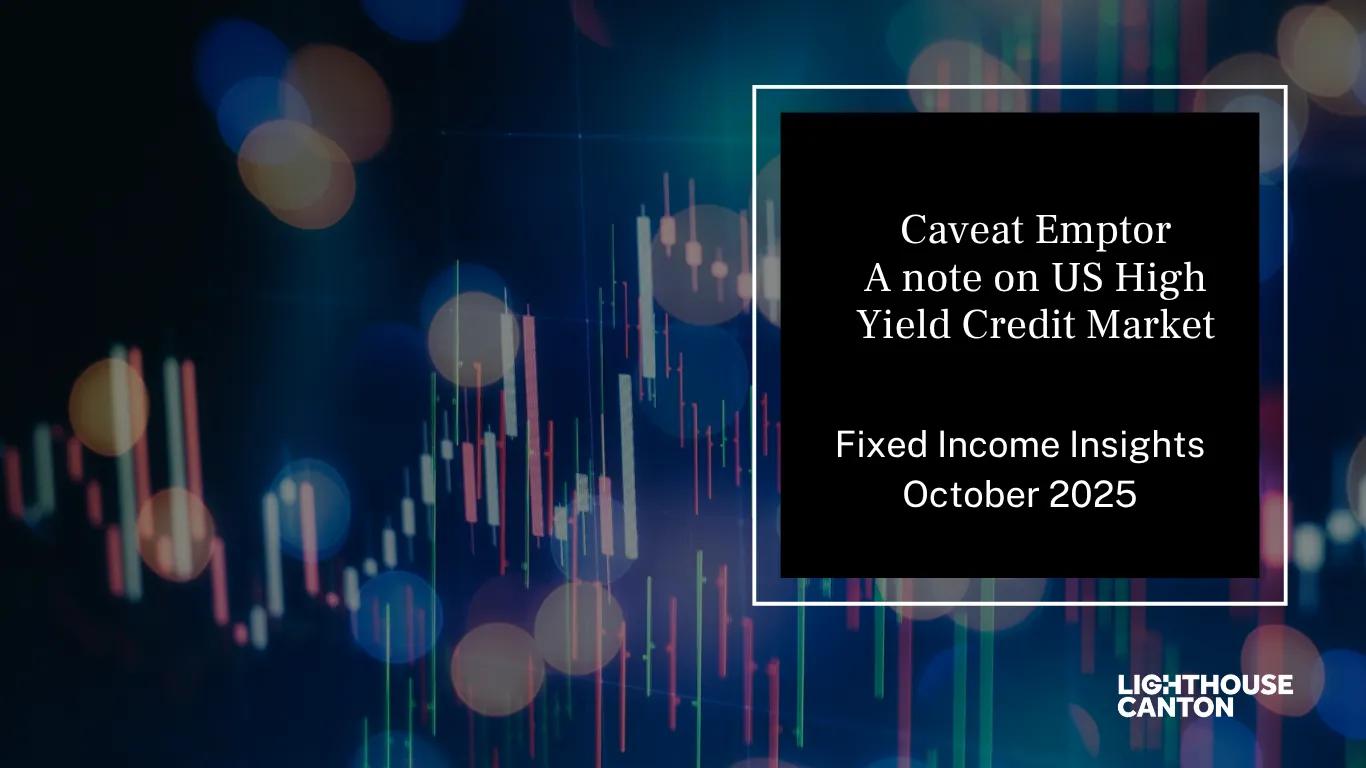 Caveat Emptor
A note on US High Yield Credit Market

Fixed Income Insights
October 2025

LIGHTHOUSE CANTON